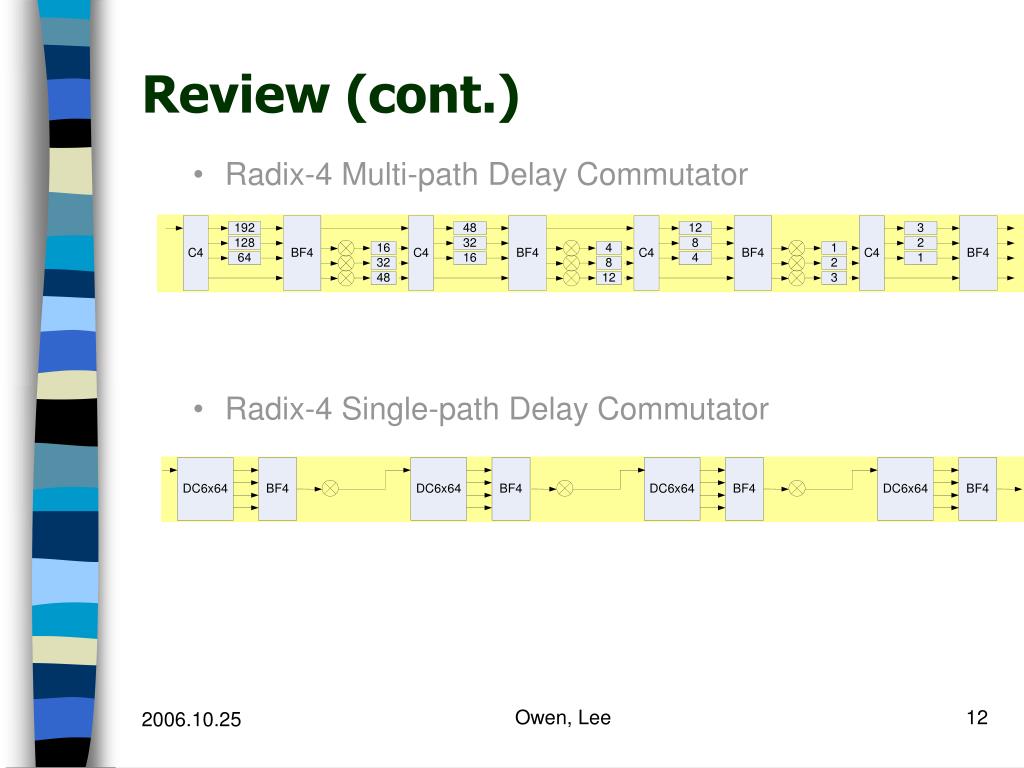 Review (cont.)

• Radix-4 Multi-path Delay Commutator

C4 192 128 64 BF4 16 32 48 C4 48 32 16 BF4 4 8 12 C4 12 8 4 BF4 1 2 3 C4 3 2 1 BF4

• Radix-4 Single-path Delay Commutator

DC6x64 BF4 DC6x64 BF4 DC6x64 BF4 DC6x64 BF4

2006.10.25

Owen, Lee

12